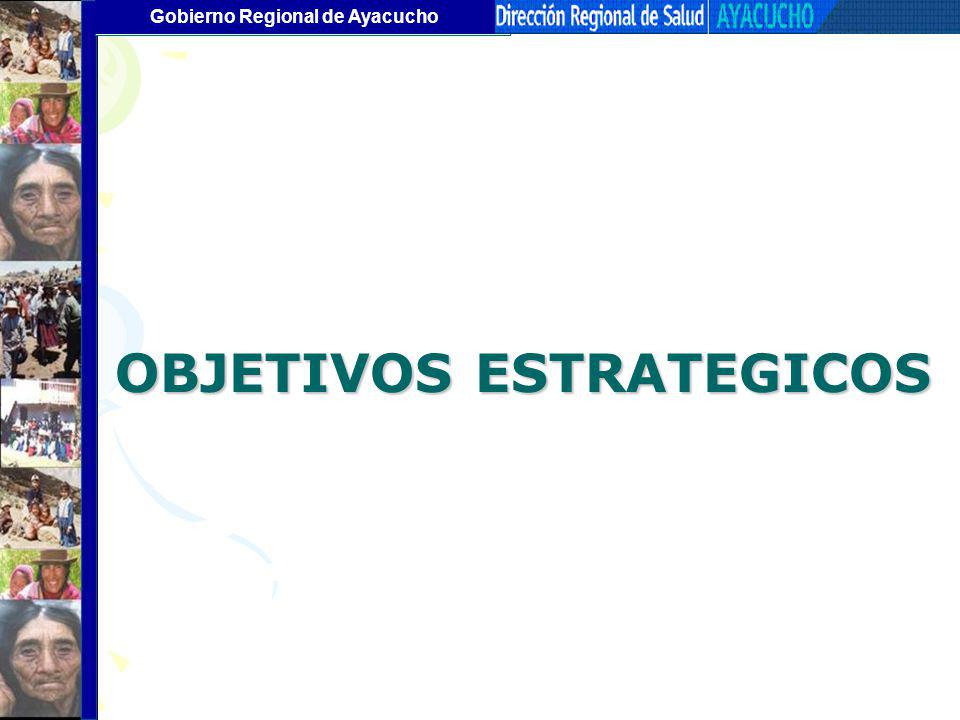 Gobierno Regional de Ayacucho

Dirección Regional de Salud AYACUCHO

OBJETIVOS ESTRATEGICOS